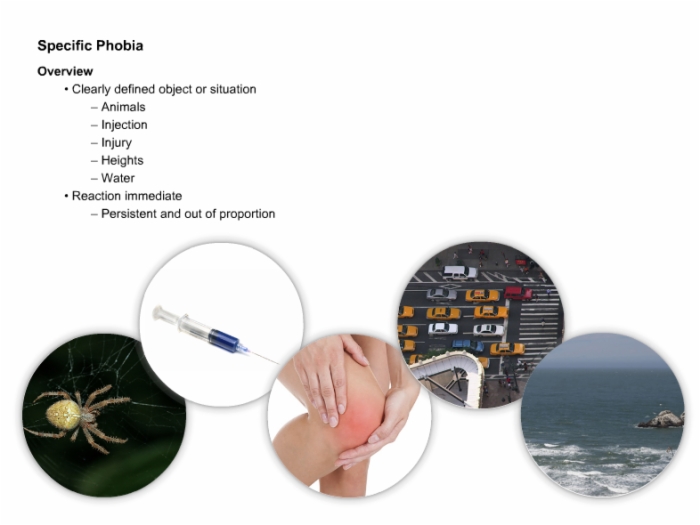 Specific Phobia

Overview

• Clearly defined object or situation
– Animals
– Injection
– Injury
– Heights
– Water
• Reaction immediate
– Persistent and out of proportion